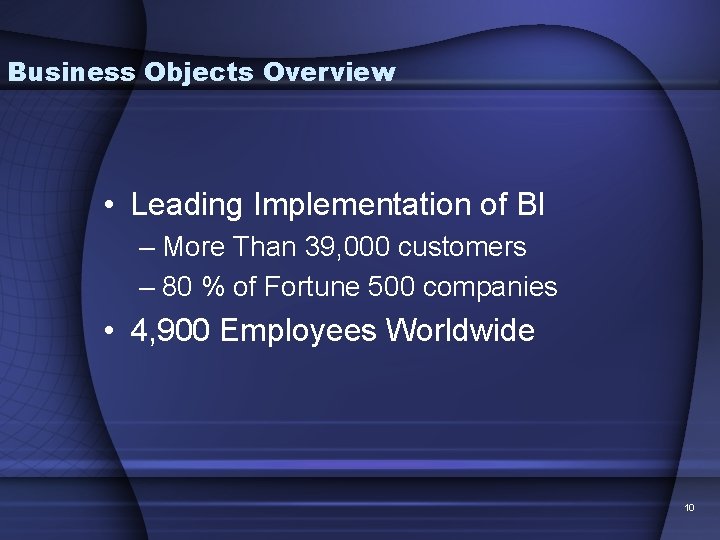 Business Objects Overview

• Leading Implementation of BI
– More Than 39,000 customers
– 80 % of Fortune 500 companies
• 4,900 Employees Worldwide

10